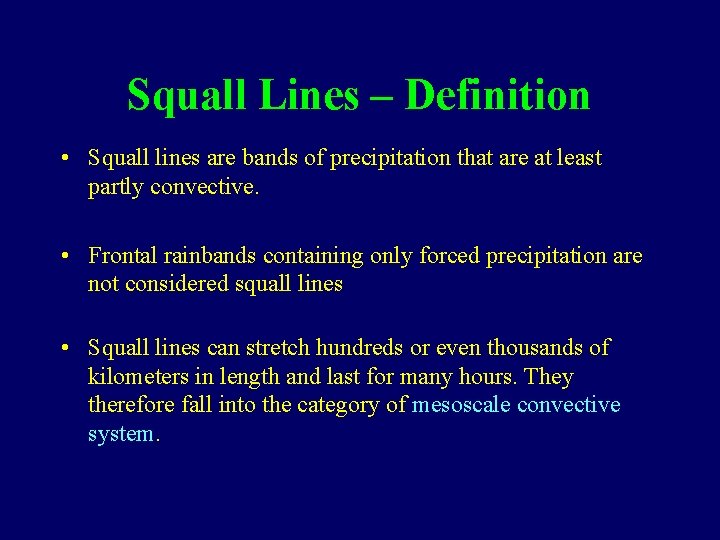 Squall Lines – Definition

• Squall lines are bands of precipitation that are at least partly convective.

• Frontal rainbands containing only forced precipitation are not considered squall lines

• Squall lines can stretch hundreds or even thousands of kilometers in length and last for many hours. They therefore fall into the category of mesoscale convective system.